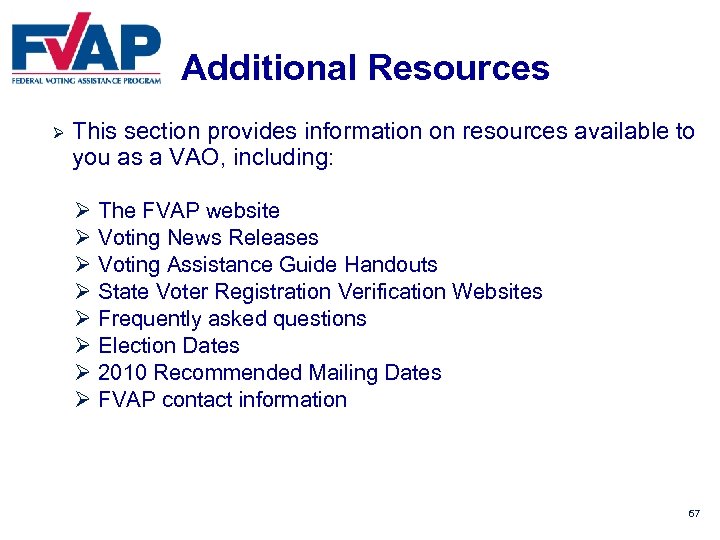 FVAP
FEDERAL VOTING ASSISTANCE PROGRAM

Additional Resources

➢ This section provides information on resources available to you as a VAO, including:

➢ The FVAP website
➢ Voting News Releases
➢ Voting Assistance Guide Handouts
➢ State Voter Registration Verification Websites
➢ Frequently asked questions
➢ Election Dates
➢ 2010 Recommended Mailing Dates
➢ FVAP contact information

67